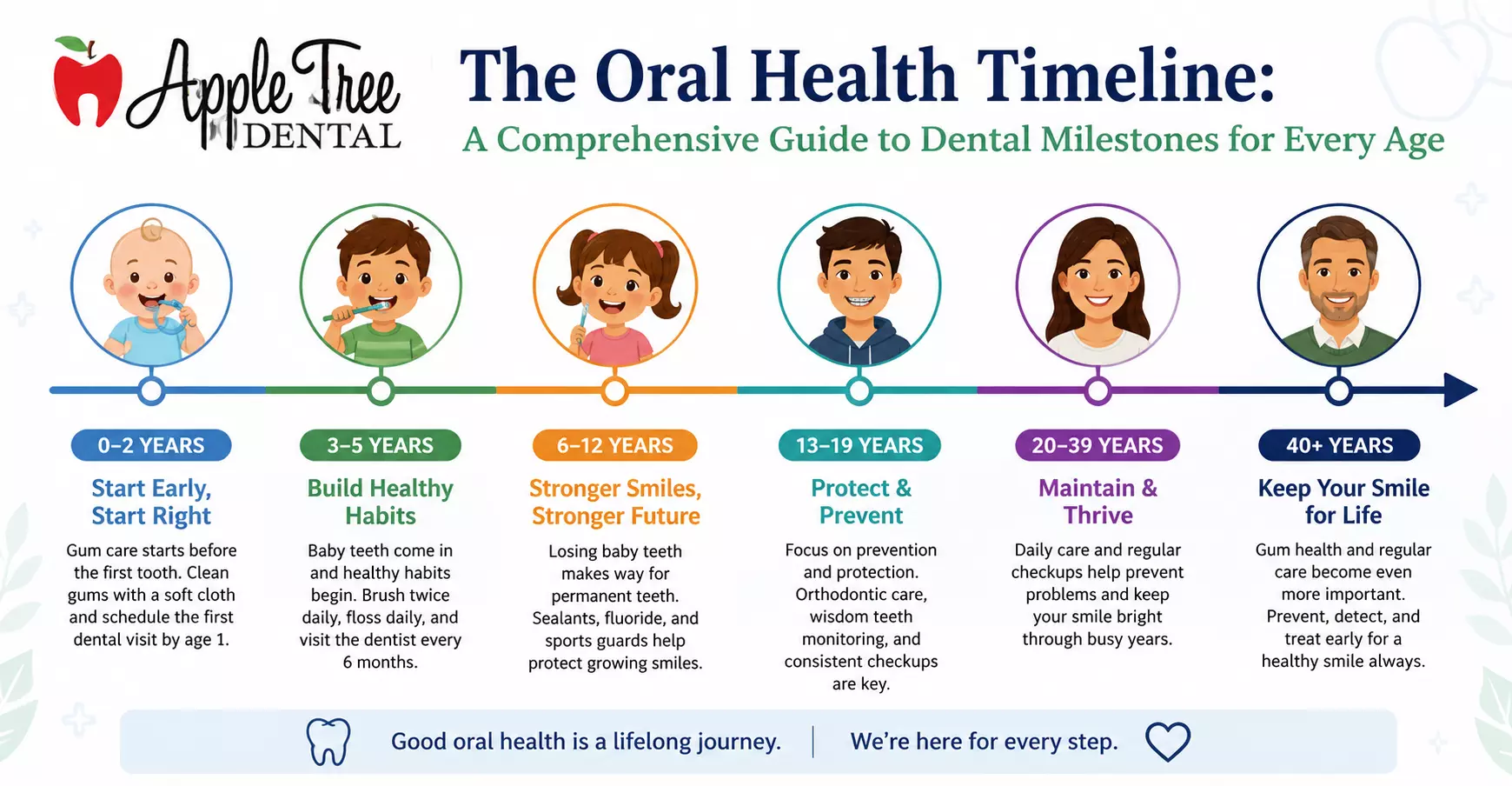 Apple Tree DENTAL

The Oral Health Timeline:
A Comprehensive Guide to Dental Milestones for Every Age

0–2 YEARS
Start Early, Start Right
Gum care starts before the first tooth. Clean gums with a soft cloth and schedule the first dental visit by age 1.

3–5 YEARS
Build Healthy Habits
Baby teeth come in and healthy habits begin. Brush twice daily, floss daily, and visit the dentist every 6 months.

6–12 YEARS
Stronger Smiles, Stronger Future
Losing baby teeth makes way for permanent teeth. Sealants, fluoride, and sports guards help protect growing smiles.

13–19 YEARS
Protect & Prevent
Focus on prevention and protection. Orthodontic care, wisdom teeth monitoring, and consistent checkups are key.

20–39 YEARS
Maintain & Thrive
Daily care and regular checkups help prevent problems and keep your smile bright through busy years.

40+ YEARS
Keep Your Smile for Life
Gum health and regular care become even more important. Prevent, detect, and treat early for a healthy smile always.

Good oral health is a lifelong journey. | We're here for every step.